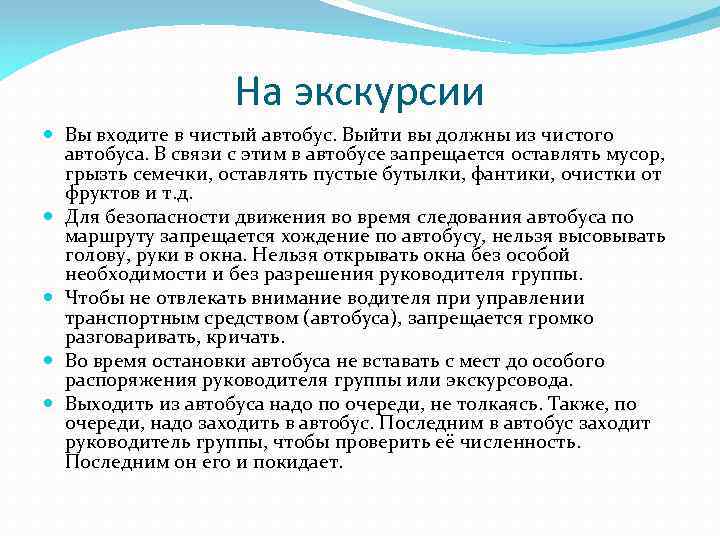 На экскурсии

Вы входите в чистый автобус. Выйти вы должны из чистого автобуса. В связи с этим в автобусе запрещается оставлять мусор, грызть семечки, оставлять пустые бутылки, фантики, очистки от фруктов и т.д.

Для безопасности движения во время следования автобуса по маршруту запрещается хождение по автобусу, нельзя высовывать голову, руки в окна. Нельзя открывать окна без особой необходимости и без разрешения руководителя группы.

Чтобы не отвлекать внимание водителя при управлении транспортным средством (автобуса), запрещается громко разговаривать, кричать.

Во время остановки автобуса не вставать с мест до особого распоряжения руководителя группы или экскурсовода.

Выходить из автобуса надо по очереди, не толкаясь. Также, по очереди, надо заходить в автобус. Последним в автобус заходит руководитель группы, чтобы проверить её численность. Последним он его и покидает.